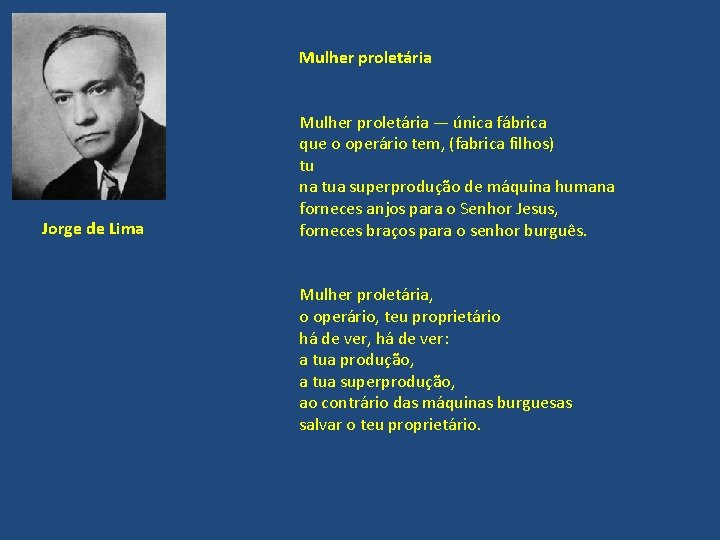 Jorge de Lima

Mulher proletária

Mulher proletária — única fábrica
que o operário tem, (fabrica filhos)
tu
na tua superprodução de máquina humana
forneces anjos para o Senhor Jesus,
forneces braços para o senhor burguês.

Mulher proletária,
o operário, teu proprietário
há de ver, há de ver:
a tua produção,
a tua superprodução,
ao contrário das máquinas burguesas
salvar o teu proprietário.